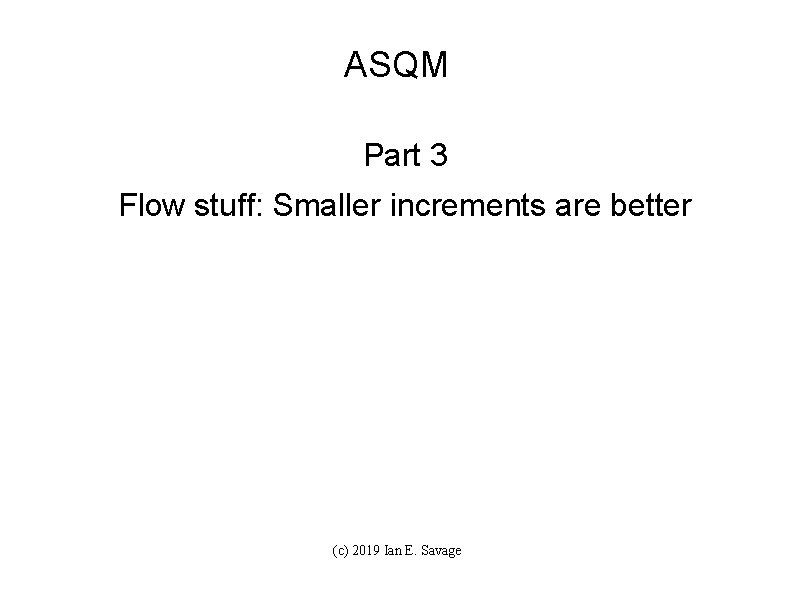 ASQM

Part 3

Flow stuff: Smaller increments are better

(c) 2019 Ian E. Savage